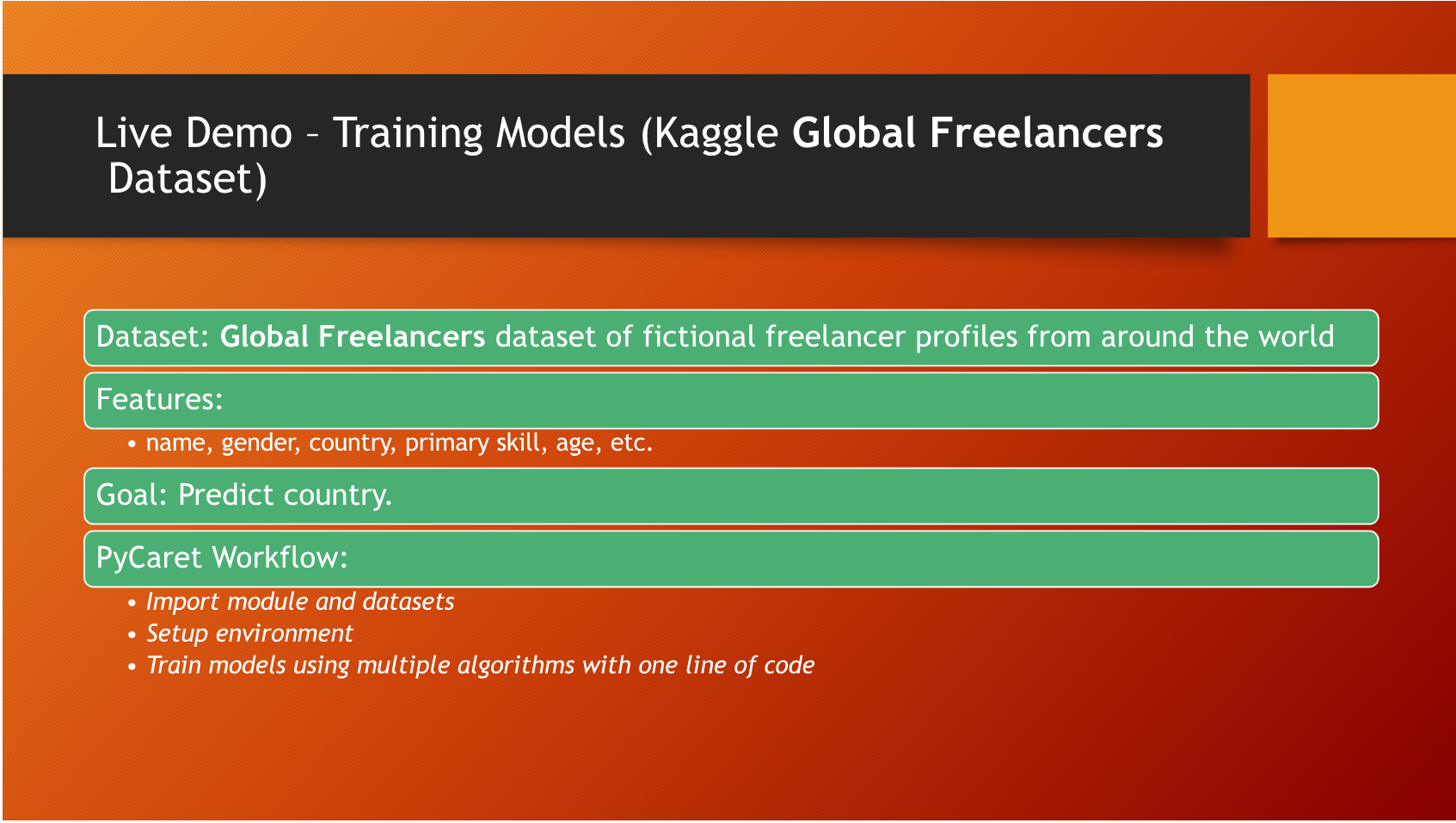 Live Demo – Training Models (Kaggle Global Freelancers Dataset)

Dataset: Global Freelancers dataset of fictional freelancer profiles from around the world

Features:

• name, gender, country, primary skill, age, etc.

Goal: Predict country.

PyCaret Workflow:

• Import module and datasets
• Setup environment
• Train models using multiple algorithms with one line of code